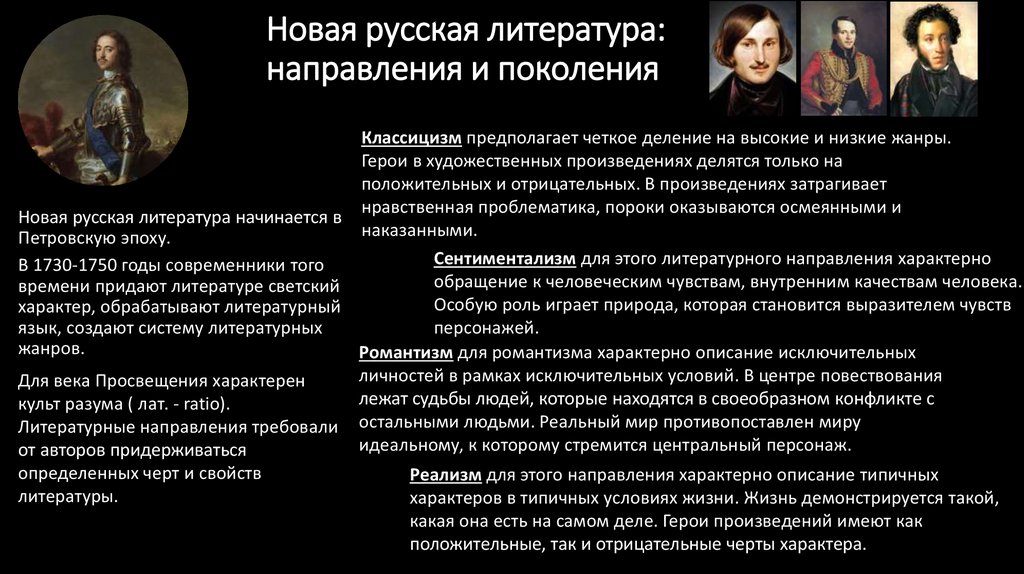 Новая русская литература: направления и поколения

Новая русская литература начинается в Петровскую эпоху.

В 1730-1750 годы современники того времени придают литературе светский характер, обрабатывают литературный язык, создают систему литературных жанров.

Для века Просвещения характерен культ разума ( лат. - ratio). Литературные направления требовали от авторов придерживаться определенных черт и свойств литературы.

Классицизм предполагает четкое деление на высокие и низкие жанры. Герои в художественных произведениях делятся только на положительных и отрицательных. В произведениях затрагивает нравственная проблематика, пороки оказываются осмеянными и наказанными.

Сентиментализм для этого литературного направления характерно обращение к человеческим чувствам, внутренним качествам человека. Особую роль играет природа, которая становится выразителем чувств персонажей.

Романтизм для романтизма характерно описание исключительных личностей в рамках исключительных условий. В центре повествования лежат судьбы людей, которые находятся в своеобразном конфликте с остальными людьми. Реальный мир противопоставлен миру идеальному, к которому стремится центральный персонаж.

Реализм для этого направления характерно описание типичных характеров в типичных условиях жизни. Жизнь демонстрируется такой, какая она есть на самом деле. Герои произведений имеют как положительные, так и отрицательные черты характера.